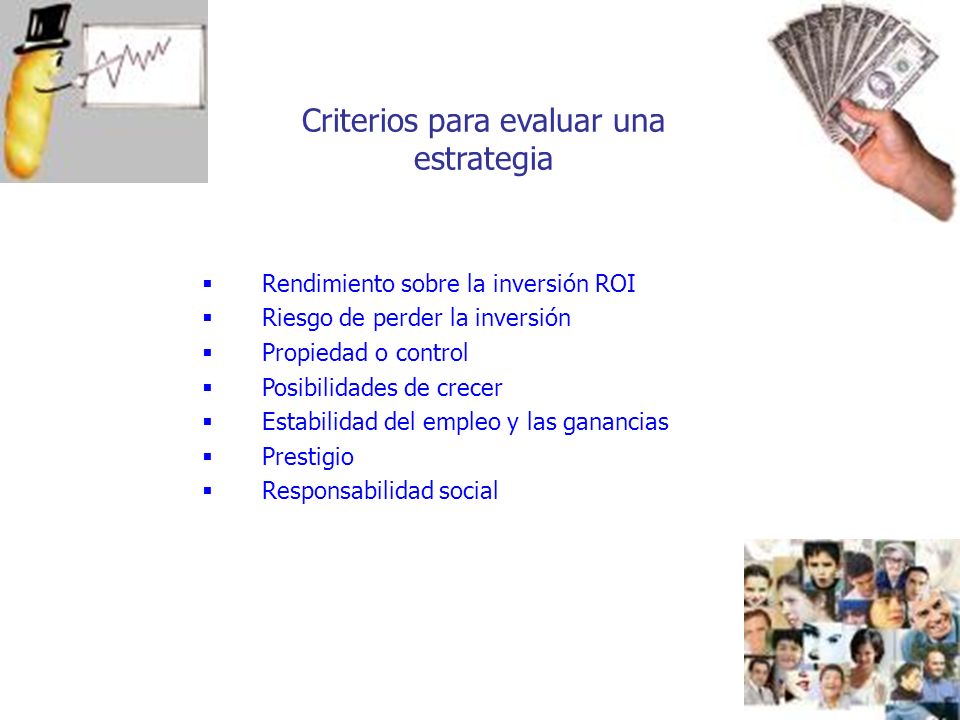 Criterios para evaluar una estrategia

▪ Rendimiento sobre la inversión ROI
▪ Riesgo de perder la inversión
▪ Propiedad o control
▪ Posibilidades de crecer
▪ Estabilidad del empleo y las ganancias
▪ Prestigio
▪ Responsabilidad social